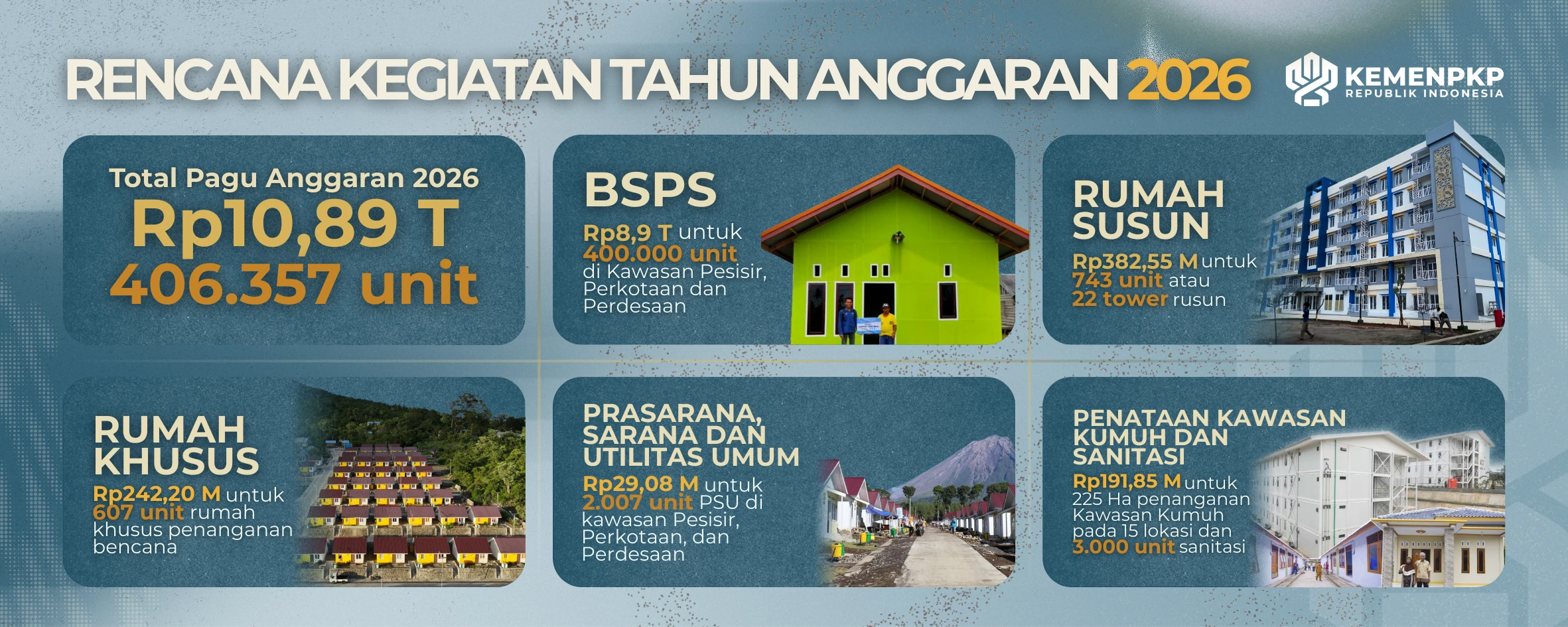 RENCANA KEGIATAN TAHUN ANGGARAN 2026

KEMENPKP
REPUBLIK INDONESIA

Total Pagu Anggaran 2026
Rp10,89 T
406.357 unit

BSPS
Rp8,9 T untuk 400.000 unit di Kawasan Pesisir, Perkotaan dan Perdesaan

RUMAH SUSUN
Rp382,55 M untuk 743 unit atau 22 tower rusun

RUMAH KHUSUS
Rp242,20 M untuk 607 unit rumah khusus penanganan bencana

PRASARANA, SARANA DAN UTILITAS UMUM
Rp29,08 M untuk 2.007 unit PSU di kawasan Pesisir, Perkotaan, dan Perdesaan

PENATAAN KAWASAN KUMUH DAN SANITASI
Rp191,85 M untuk 225 Ha penanganan Kawasan Kumuh pada 15 lokasi dan 3.000 unit sanitasi